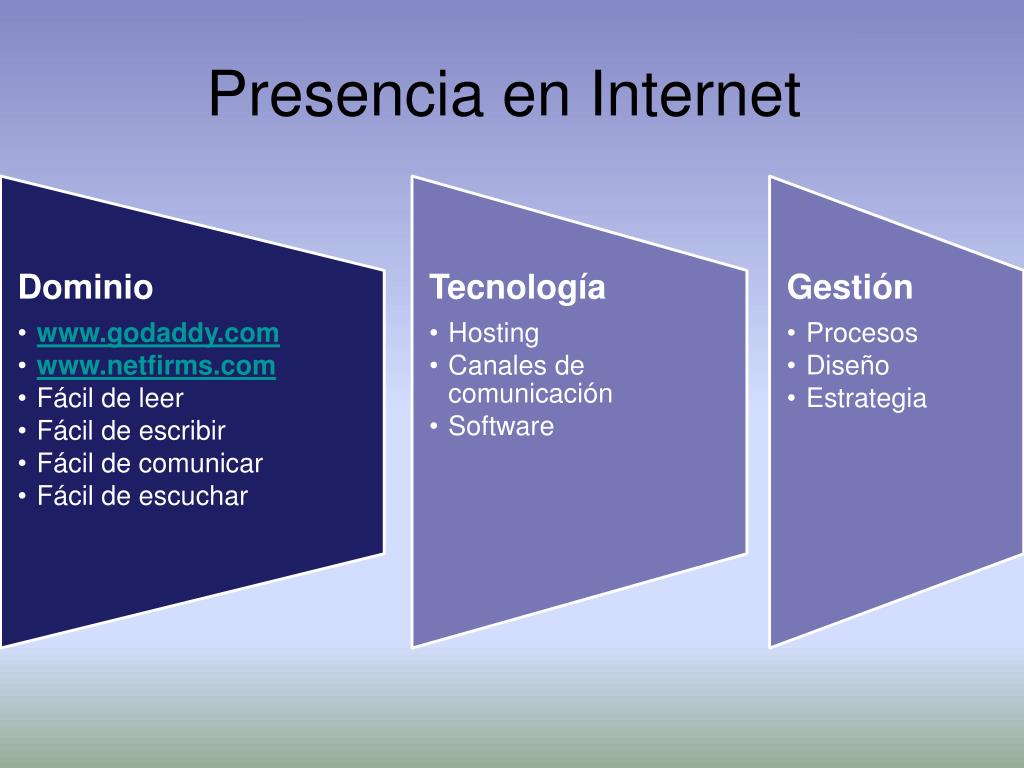 Presencia en Internet

Dominio
• www.godaddy.com
• www.netfirms.com
• Fácil de leer
• Fácil de escribir
• Fácil de comunicar
• Fácil de escuchar

Tecnología
• Hosting
• Canales de comunicación
• Software

Gestión
• Procesos
• Diseño
• Estrategia